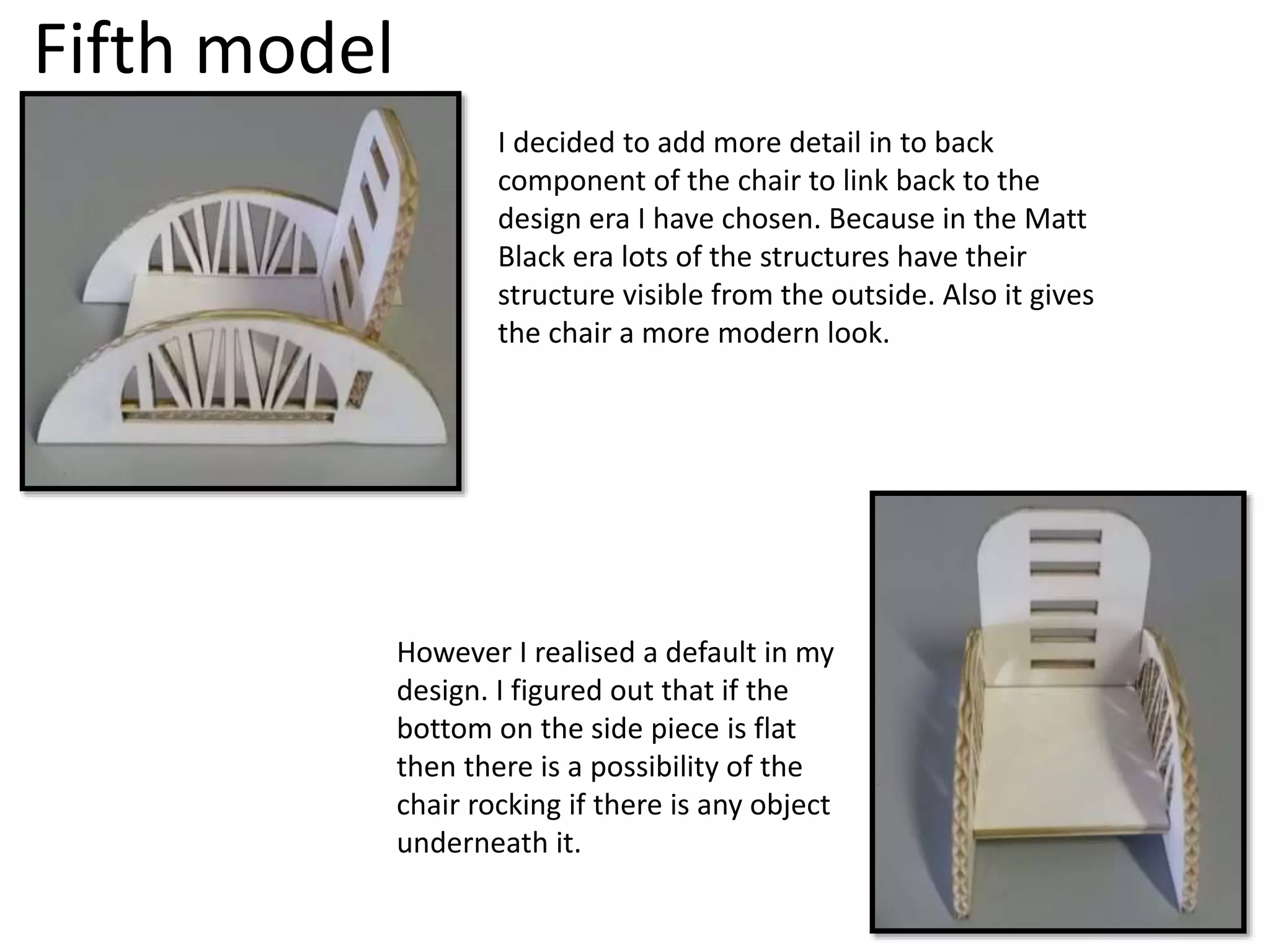 Fifth model

I decided to add more detail in to back component of the chair to link back to the design era I have chosen. Because in the Matt Black era lots of the structures have their structure visible from the outside. Also it gives the chair a more modern look.

However I realised a default in my design. I figured out that if the bottom on the side piece is flat then there is a possibility of the chair rocking if there is any object underneath it.